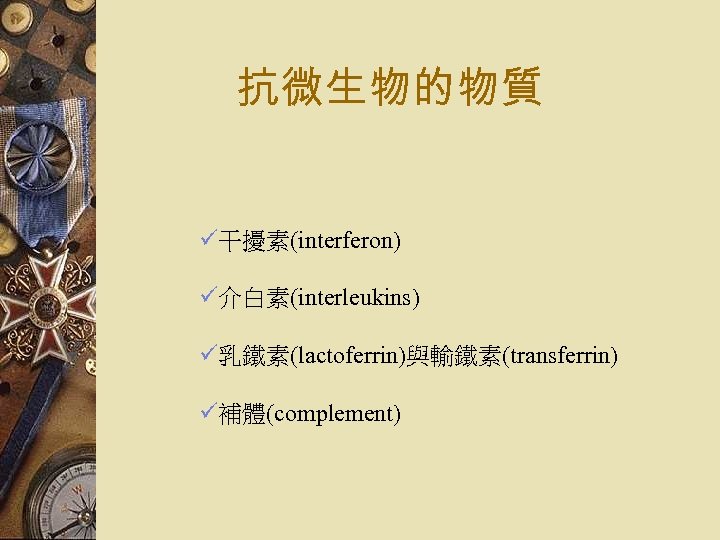 抗微生物的物質

✓干擾素(interferon)

✓介白素(interleukins)

✓乳鐵素(lactoferrin)與輸鐵素(transferrin)

✓補體(complement)